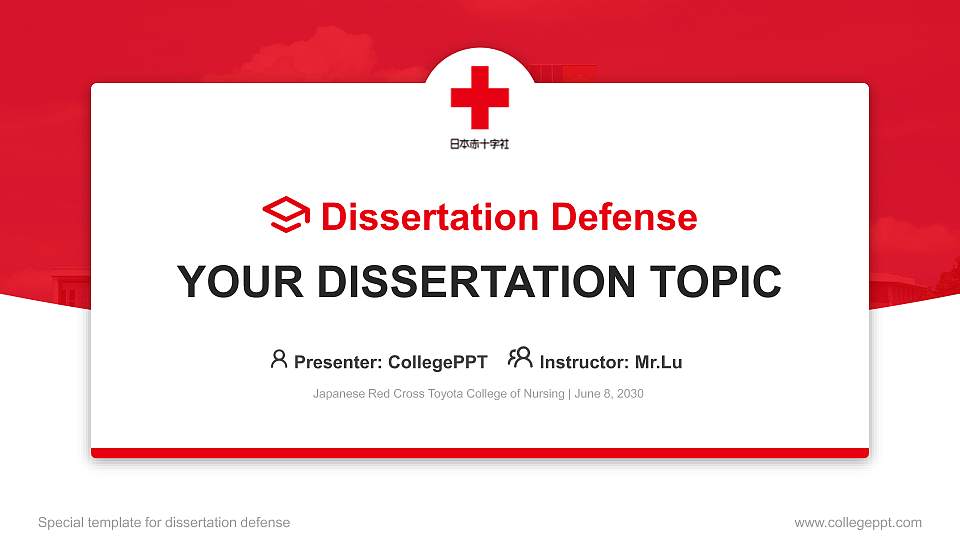 日本赤十字社

Dissertation Defense

YOUR DISSERTATION TOPIC

Presenter: CollegePPT Instructor: Mr.Lu

Japanese Red Cross Toyota College of Nursing | June 8, 2030

Special template for dissertation defense

www.collegeppt.com